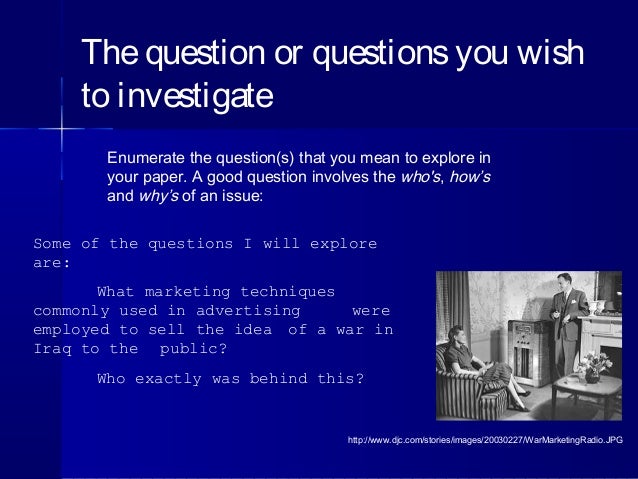 The question or questions you wish to investigate

Enumerate the question(s) that you mean to explore in your paper. A good question involves the who's, how's and why's of an issue:

Some of the questions I will explore are:

What marketing techniques commonly used in advertising were employed to sell the idea of a war in Iraq to the public?

Who exactly was behind this?

http://www.djc.com/stories/images/20030227/WarMarketingRadio.JPG